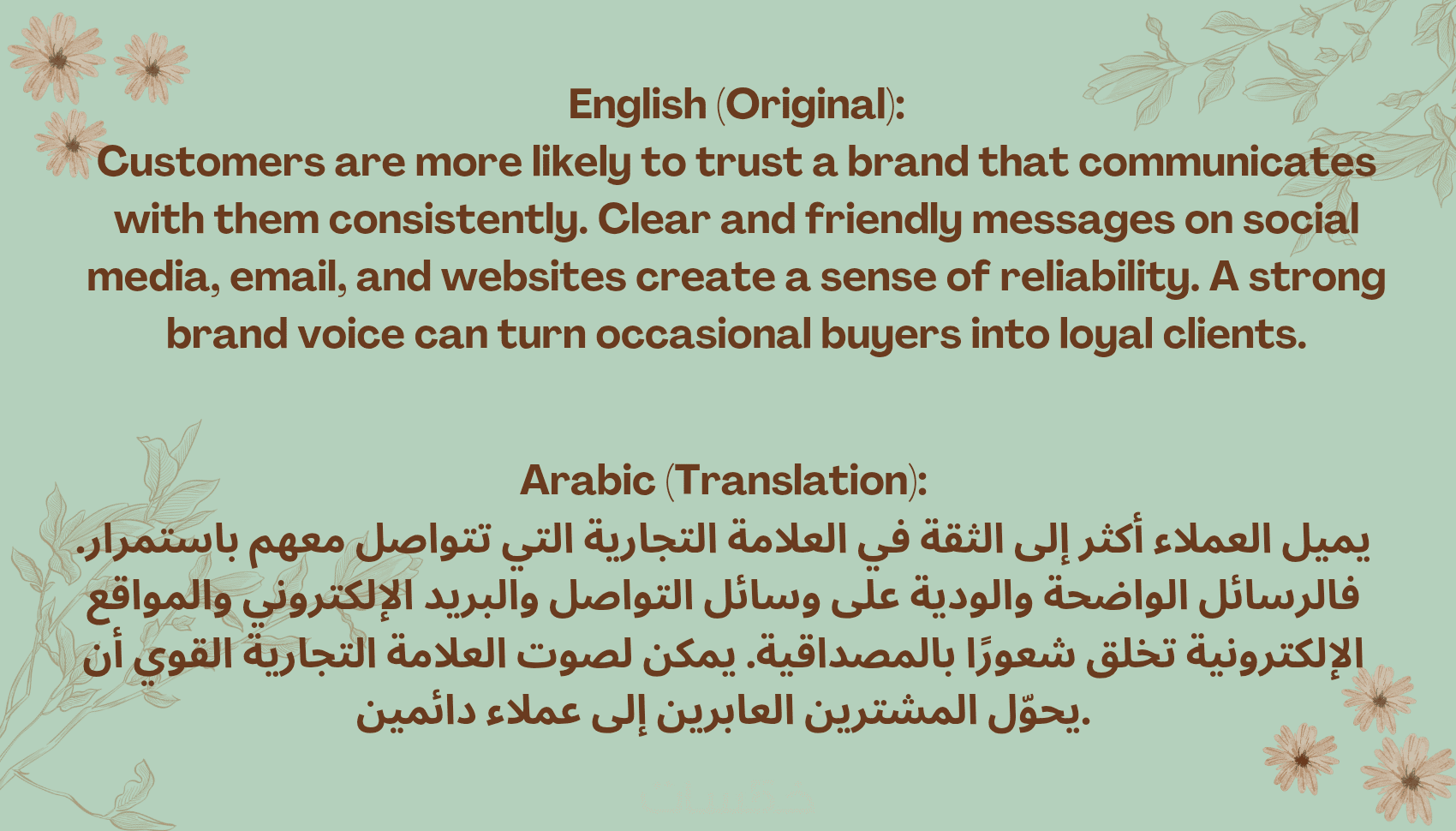 English (Original):
Customers are more likely to trust a brand that communicates with them consistently. Clear and friendly messages on social media, email, and websites create a sense of reliability. A strong brand voice can turn occasional buyers into loyal clients.

Arabic (Translation):
يميل العملاء أكثر إلى الثقة في العلامة التجارية التي تتواصل معهم باستمرار. فالرسائل الواضحة والودية على وسائل التواصل والبريد الإلكتروني والمواقع الإلكترونية تخلق شعورًا بالمصداقية. يمكن لصوت العلامة التجارية القوي أن يحوّل المشترين العابرين إلى عملاء دائمين.